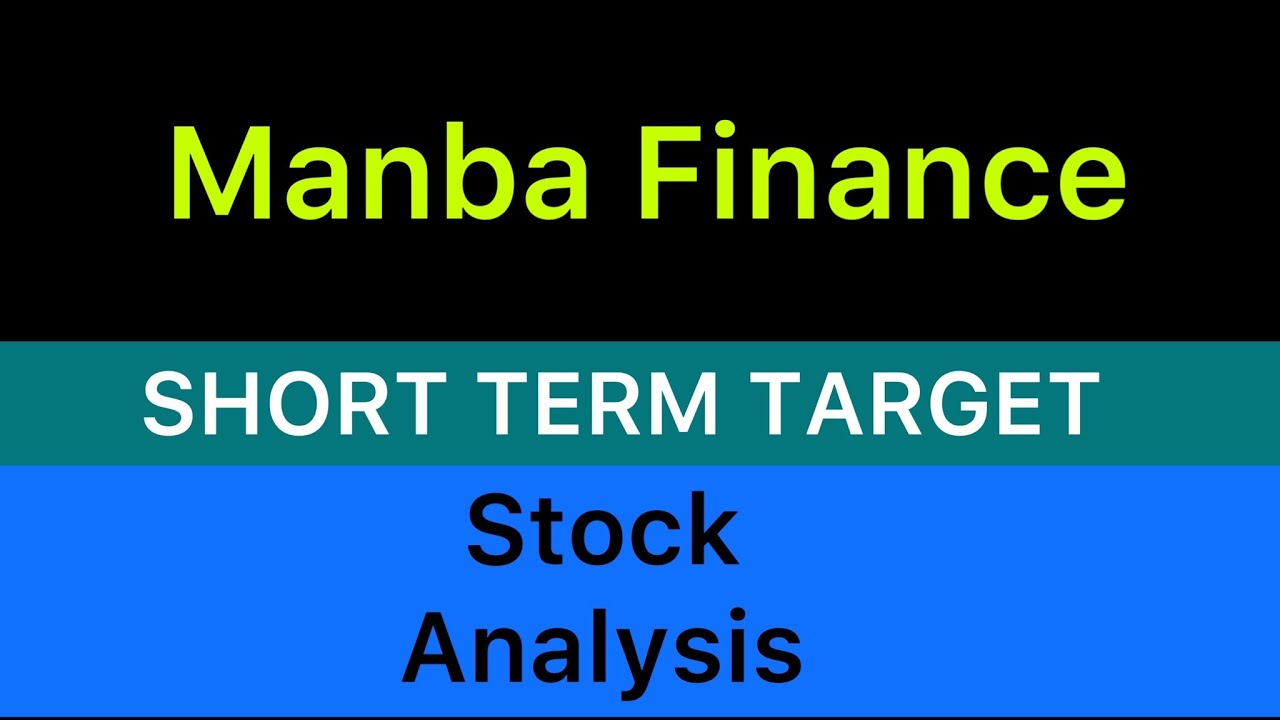 Manba Finance

SHORT TERM TARGET

Stock
Analysis